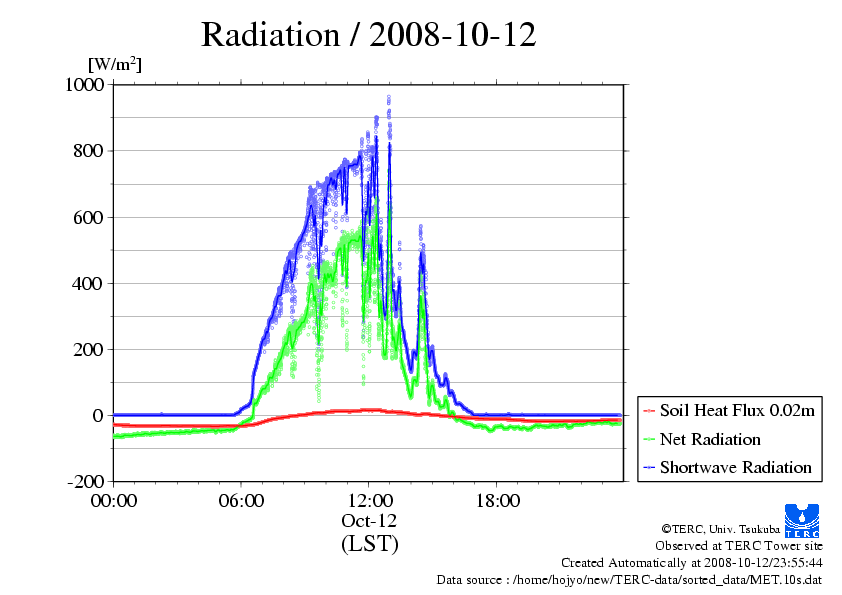 Radiation / 2008-10-12

[W/m$^2$]

1000
800
600
400
200
0
-200

00:00
06:00
12:00
18:00

Oct-12
(LST)

Soil Heat Flux 0.02m
Net Radiation
Shortwave Radiation

TERC

©TERC, Univ. Tsukuba
Observed at TERC Tower site
Created Automatically at 2008-10-12/23:55:44
Data source : /home/hojyo/new/TERC-data/sorted_data/MET.10s.dat